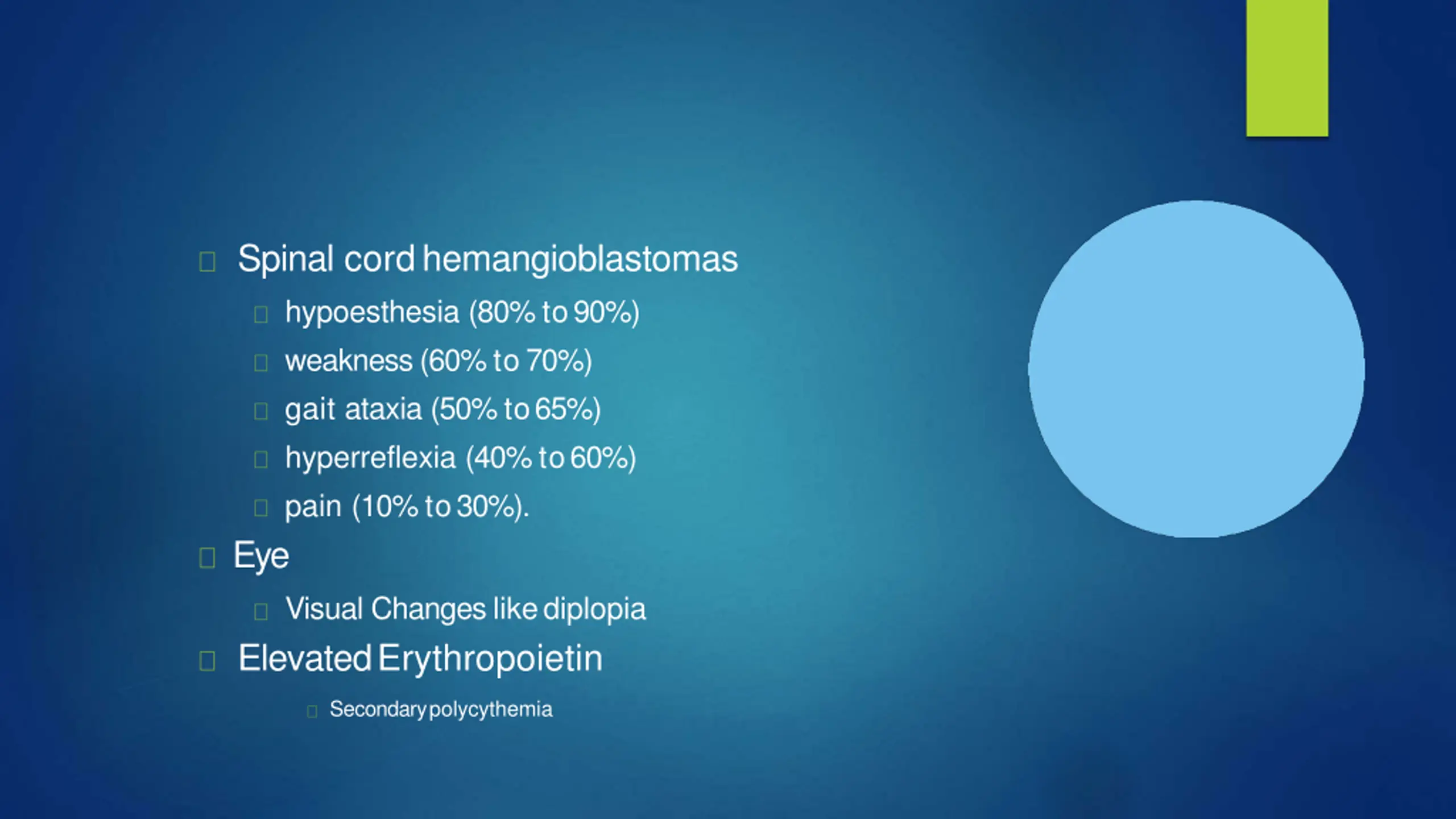 Spinal cord hemangioblastomas

hypoesthesia (80% to 90%)

weakness (60% to 70%)

gait ataxia (50% to 65%)

hyperreflexia (40% to 60%)

pain (10% to 30%).

Eye

Visual Changes like diplopia

Elevated Erythropoietin

Secondary polycythemia